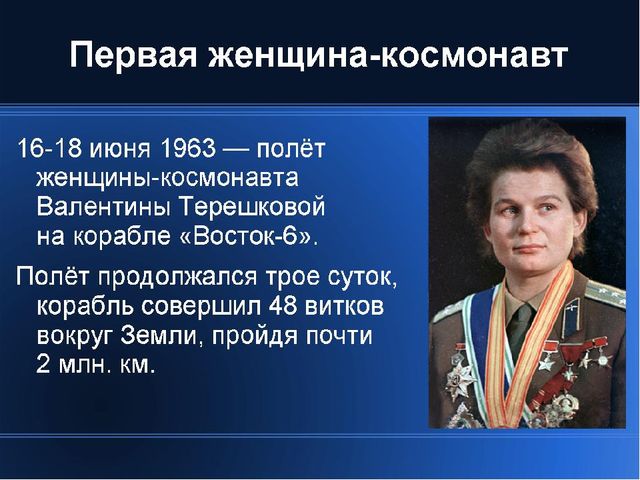 Первая женщина-космонавт

16-18 июня 1963 — полёт женщины-космонавта Валентины Терешковой на корабле «Восток-6».

Полёт продолжался трое суток, корабль совершил 48 витков вокруг Земли, пройдя почти 2 млн. км.